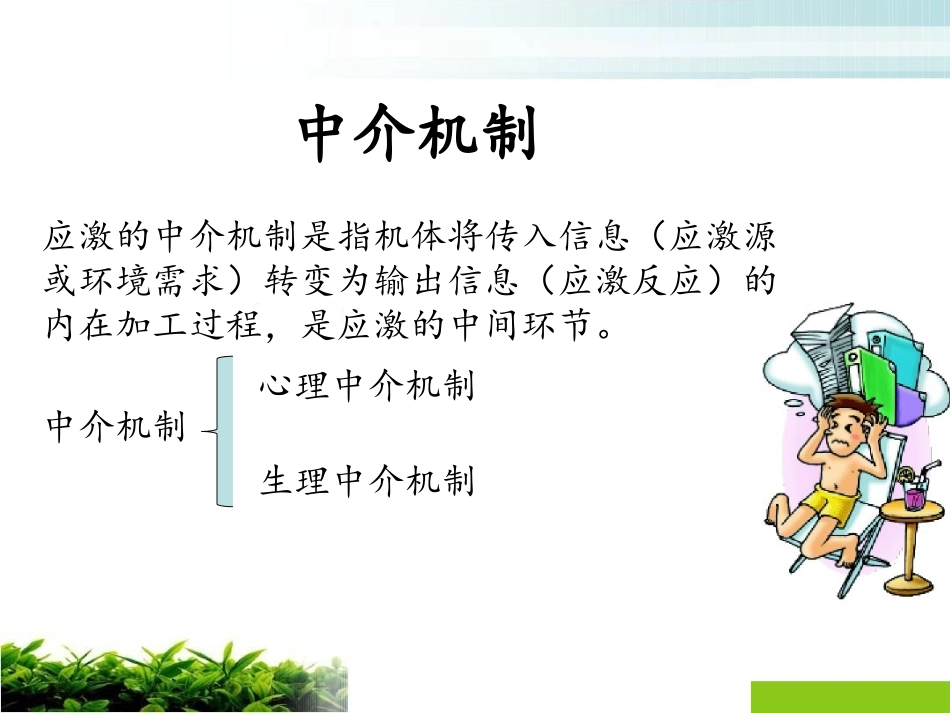 中介机制

应激的中介机制是指机体将传入信息（应激源或环境需求）转变为输出信息（应激反应）的内在加工过程，是应激的中间环节。

中介机制

心理中介机制

生理中介机制